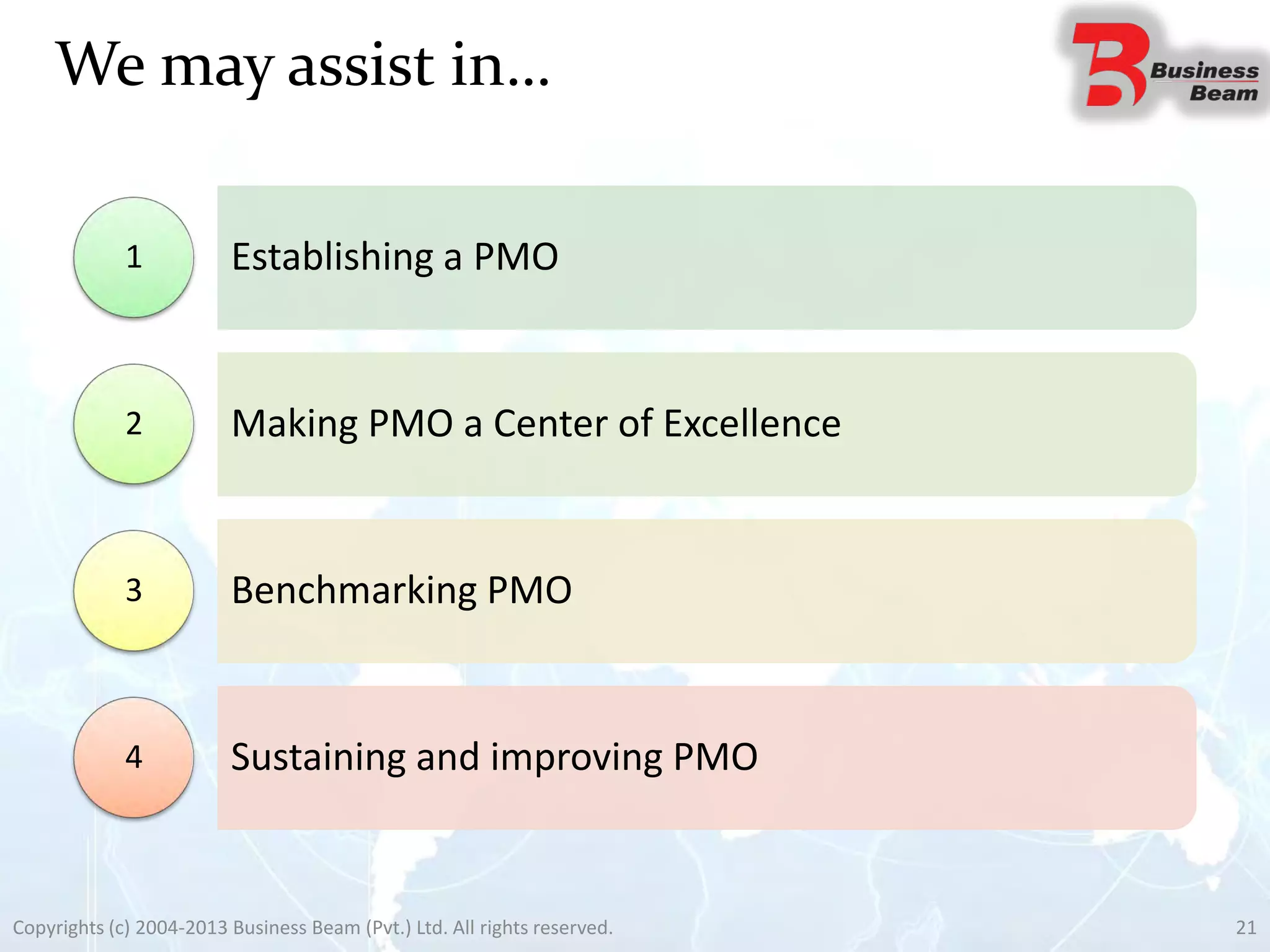 We may assist in...

Business Beam

1 Establishing a PMO

2 Making PMO a Center of Excellence

3 Benchmarking PMO

4 Sustaining and improving PMO

Copyrights (c) 2004-2013 Business Beam (Pvt.) Ltd. All rights reserved.

21